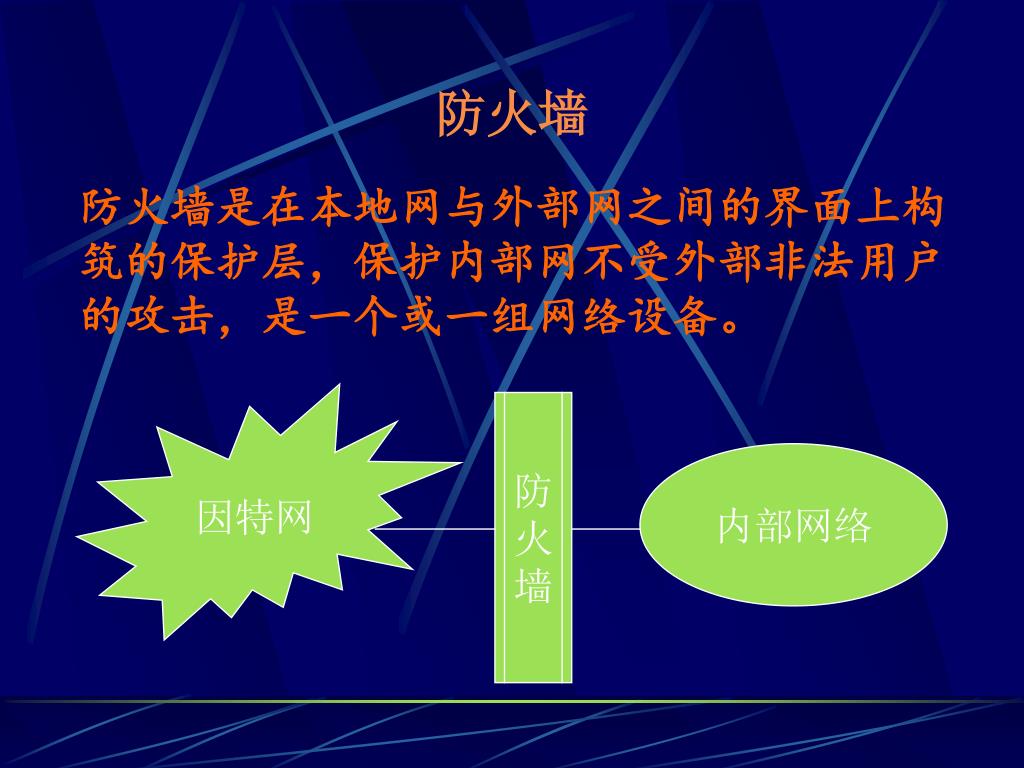 防火墙

防火墙是在本地网与外部网之间的界面上构筑的保护层，保护内部网不受外部非法用户的攻击，是一个或一组网络设备。

因特网

防火墙

内部网络